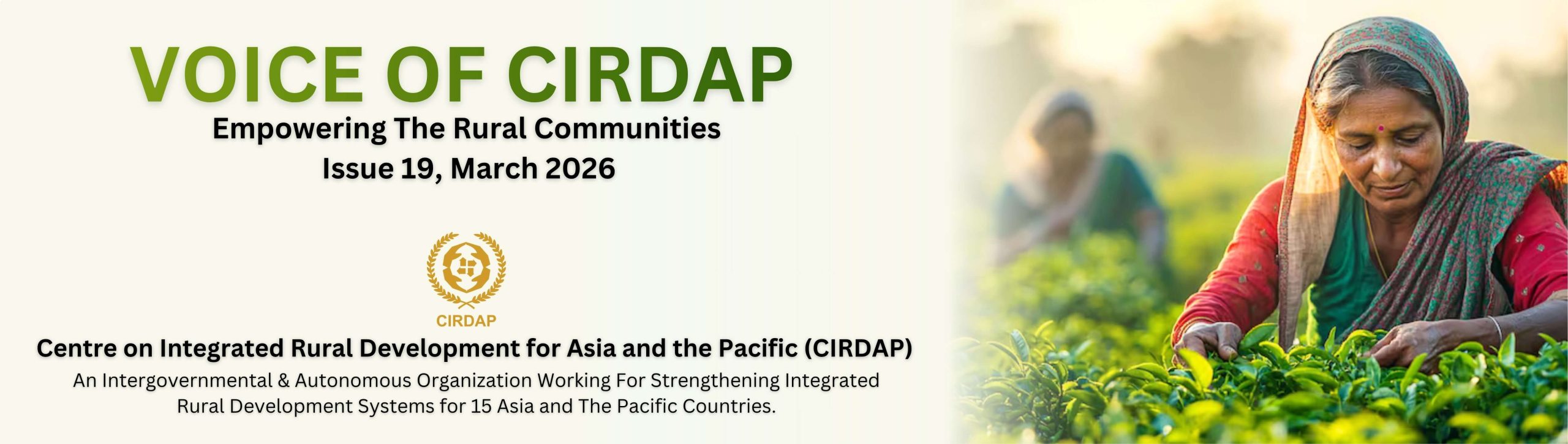 VOICE OF CIRDAP
Empowering The Rural Communities
Issue 19, March 2026

CIRDAP

Centre on Integrated Rural Development for Asia and the Pacific (CIRDAP)
An Intergovernmental & Autonomous Organization Working For Strengthening Integrated Rural Development Systems for 15 Asia and The Pacific Countries.